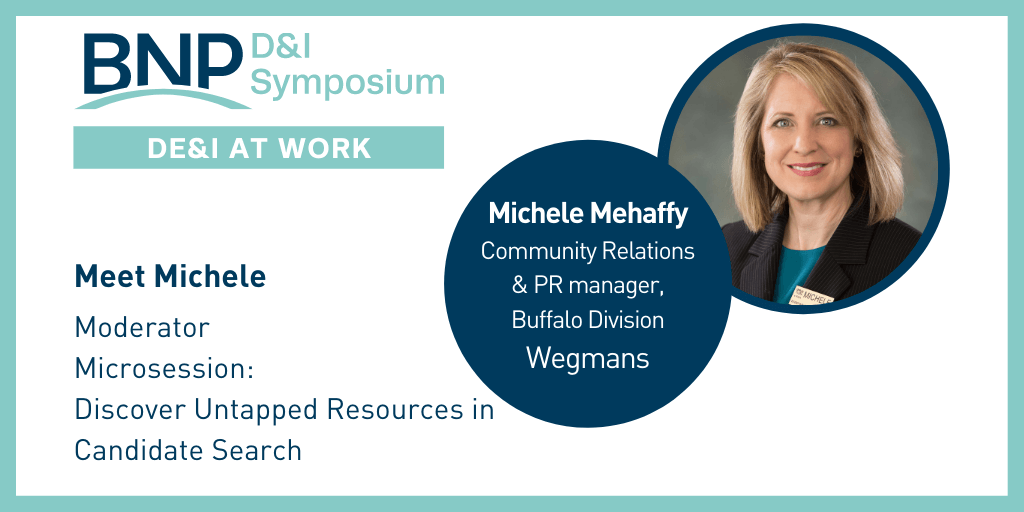 BNP D&I Symposium

DE&I AT WORK

Meet Michele

Moderator
Microsession:
Discover Untapped Resources in Candidate Search

Michele Mehaffy
Community Relations & PR manager,
Buffalo Division
Wegmans

MICHELE